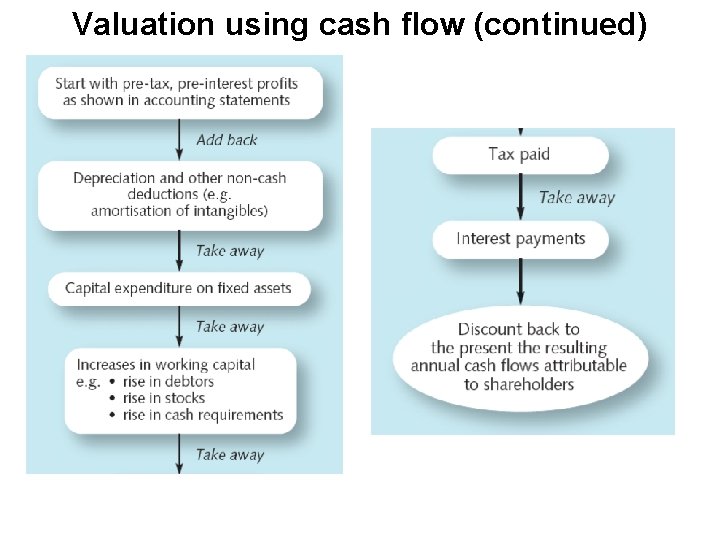 Valuation using cash flow (continued)

Start with pre-tax, pre-interest profits as shown in accounting statements

Add back

Depreciation and other non-cash deductions (e.g. amortisation of intangibles)

Take away

Capital expenditure on fixed assets

Take away

Increases in working capital
e.g. • rise in debtors
• rise in stocks
• rise in cash requirements

Take away

Tax paid

Take away

Interest payments

Discount back to the present the resulting annual cash flows attributable to shareholders